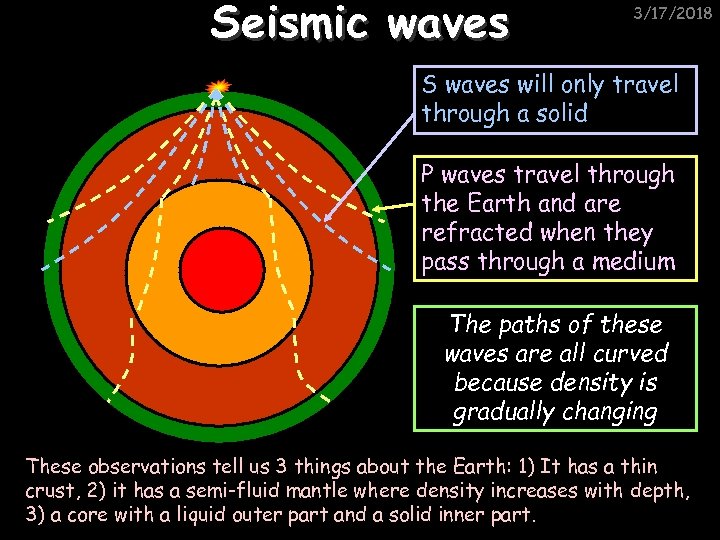 Seismic waves

3/17/2018

S waves will only travel through a solid

P waves travel through the Earth and are refracted when they pass through a medium

The paths of these waves are all curved because density is gradually changing

These observations tell us 3 things about the Earth: 1) It has a thin crust, 2) it has a semi-fluid mantle where density increases with depth, 3) a core with a liquid outer part and a solid inner part.